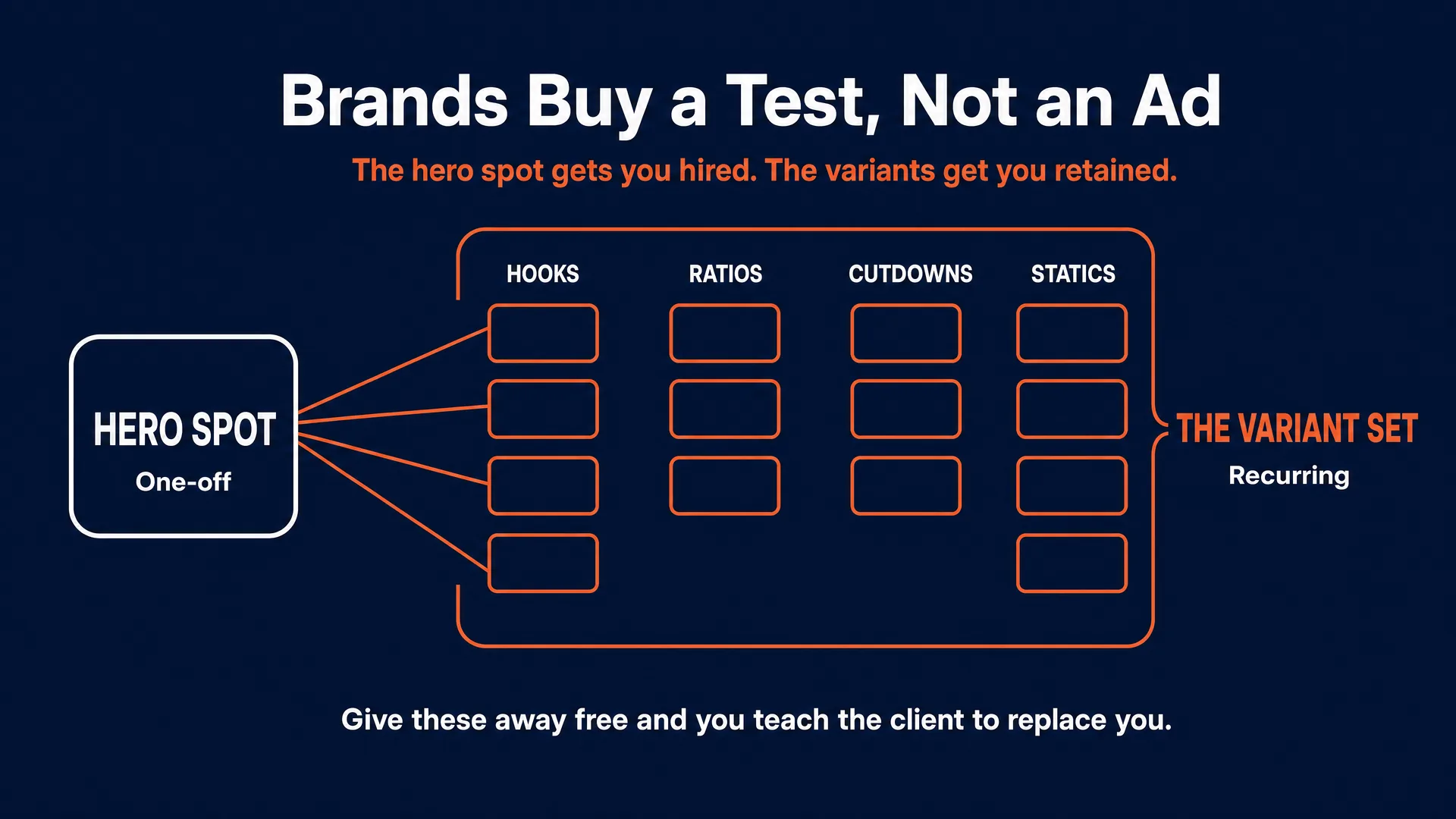 Brands Buy a Test, Not an Ad

The hero spot gets you hired. The variants get you retained.

HERO SPOT
One-off

HOOKS
RATIOS
CUTDOWNS
STATICS

THE VARIANT SET
Recurring

Give these away free and you teach the client to replace you.